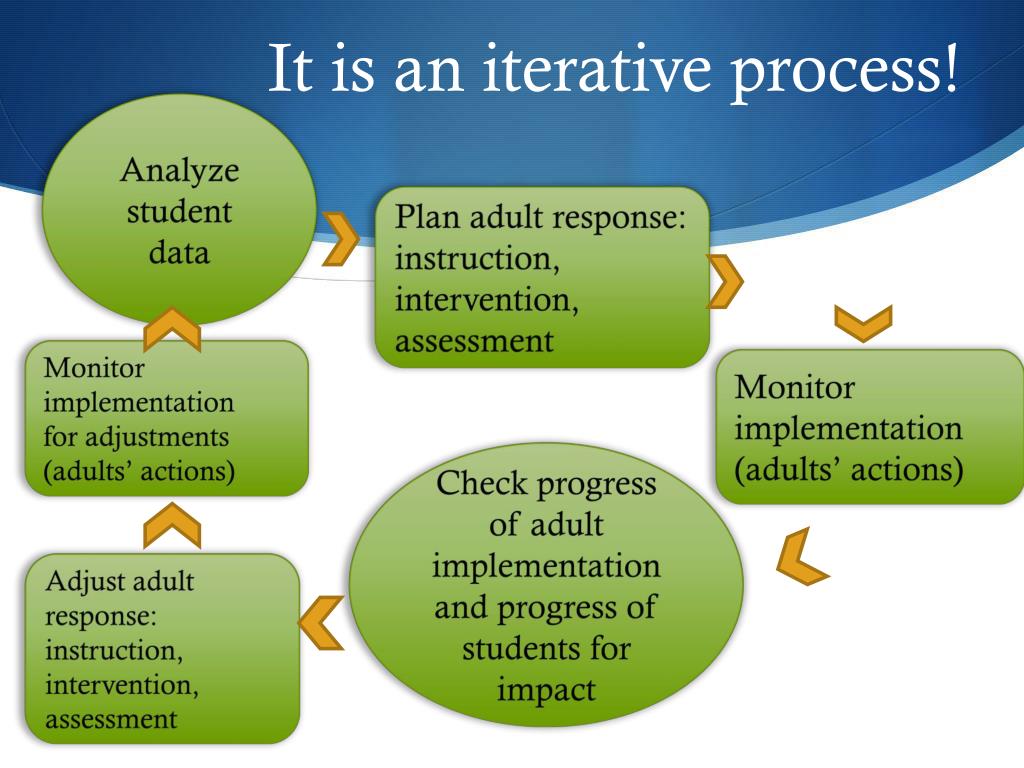 It is an iterative process!

Analyze student data

Plan adult response: instruction, intervention, assessment

Monitor implementation (adults' actions)

Check progress of adult implementation and progress of students for impact

Adjust adult response: instruction, intervention, assessment

Monitor implementation for adjustments (adults' actions)